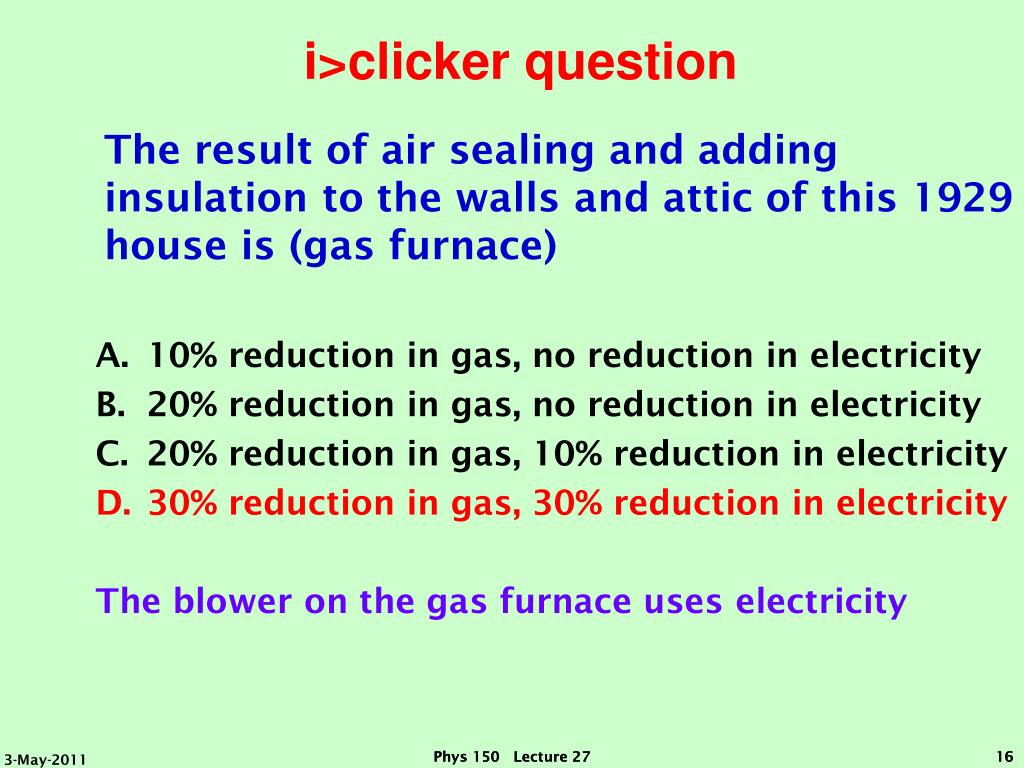 i>clicker question

The result of air sealing and adding insulation to the walls and attic of this 1929 house is (gas furnace)

A. 10% reduction in gas, no reduction in electricity
B. 20% reduction in gas, no reduction in electricity
C. 20% reduction in gas, 10% reduction in electricity
D. 30% reduction in gas, 30% reduction in electricity

The blower on the gas furnace uses electricity

3-May-2011

Phys 150 Lecture 27

16